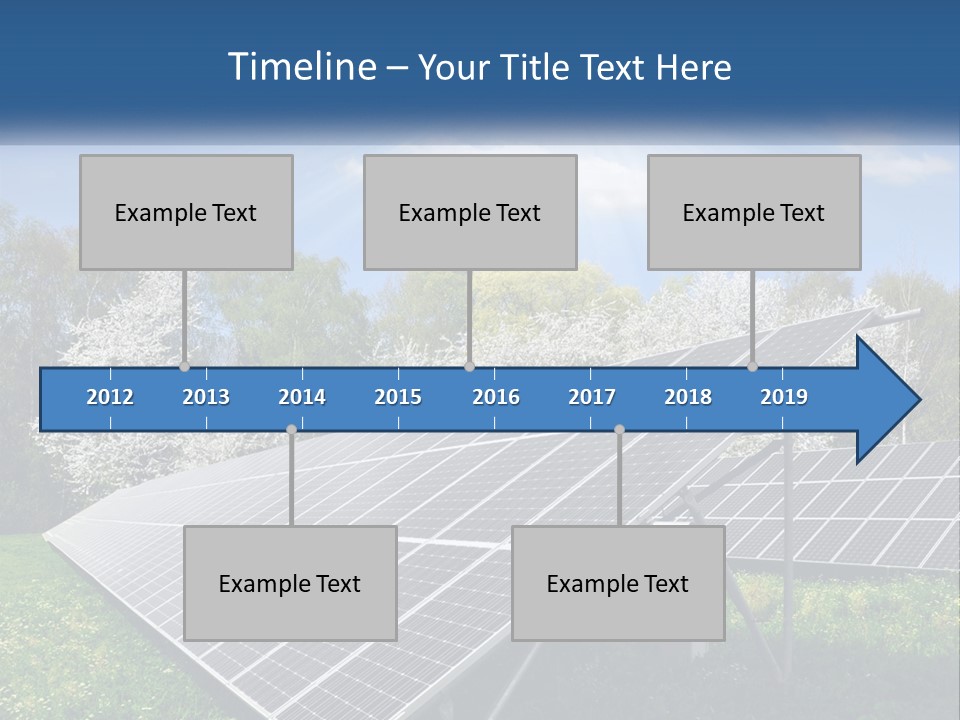 Timeline – Your Title Text Here

Example Text

Example Text

Example Text

2012 2013 2014 2015 2016 2017 2018 2019

Example Text

Example Text